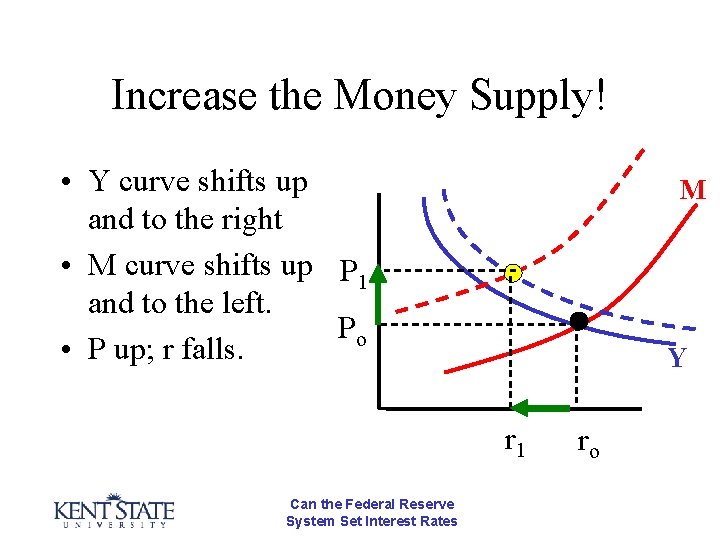 Increase the Money Supply!

• Y curve shifts up and to the right
• M curve shifts up and to the left.
• P up; r falls.

M
$P_1$
$P_o$
Y
$r_1$
$r_o$

KENT STATE
UNIVERSITY

Can the Federal Reserve System Set Interest Rates